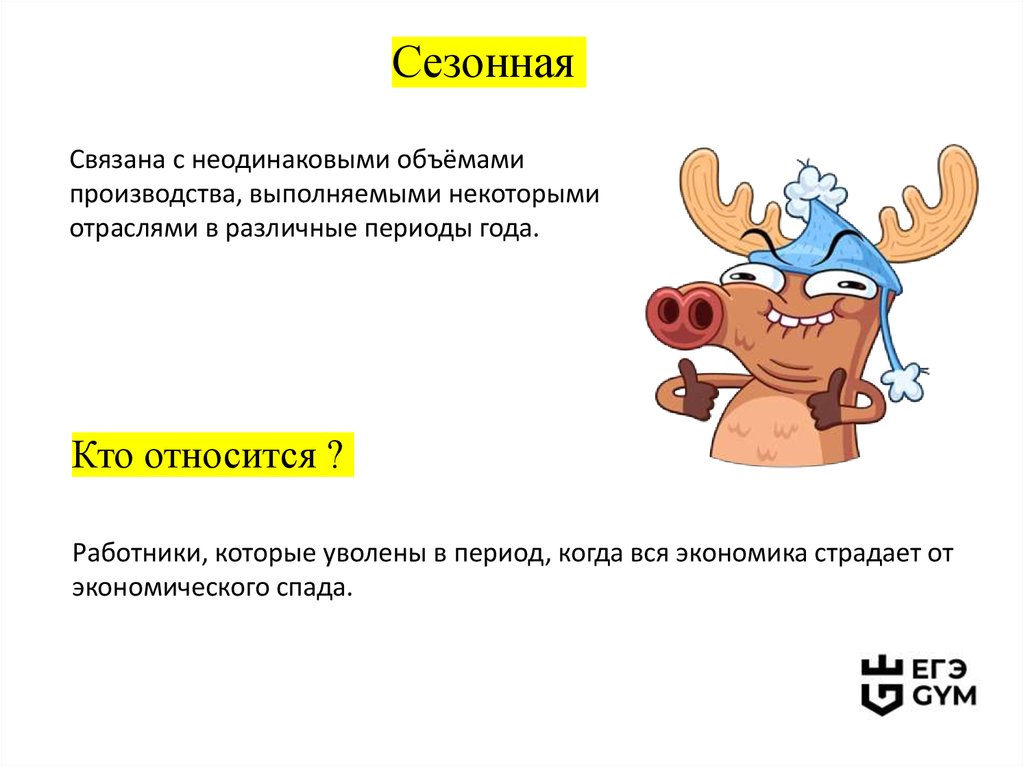 Сезонная

Связана с неодинаковыми объёмами производства, выполняемыми некоторыми отраслями в различные периоды года.

Кто относится ?

Работники, которые уволены в период, когда вся экономика страдает от экономического спада.

ЕГЭ GYM